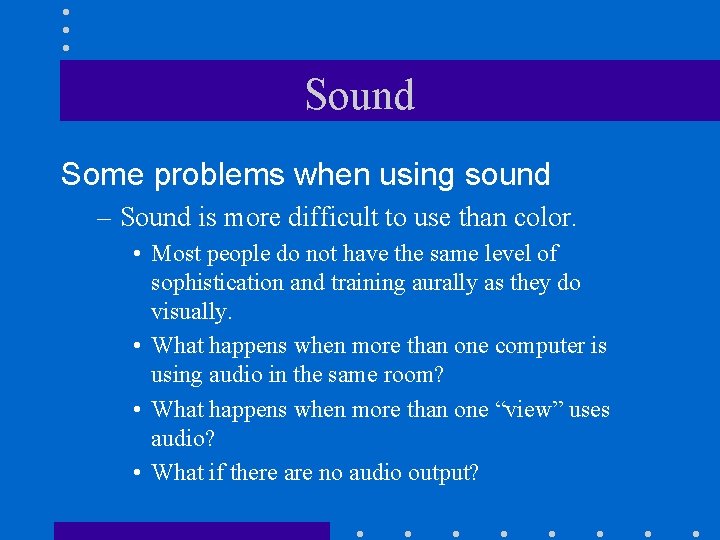 Sound

Some problems when using sound

– Sound is more difficult to use than color.

• Most people do not have the same level of sophistication and training aurally as they do visually.

• What happens when more than one computer is using audio in the same room?

• What happens when more than one “view” uses audio?

• What if there are no audio output?